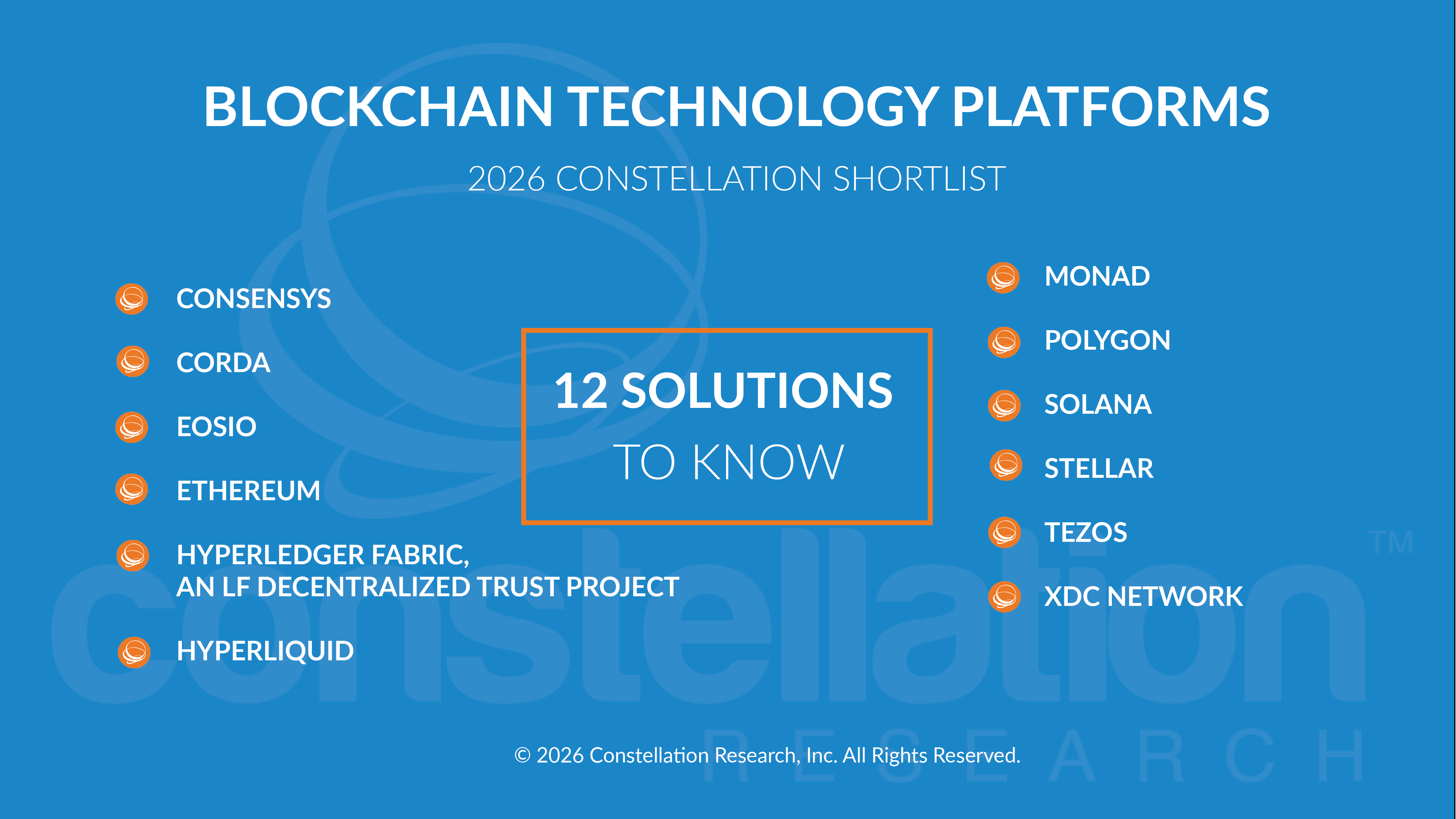 BLOCKCHAIN TECHNOLOGY PLATFORMS

2026 CONSTELLATION SHORTLIST

CONSENSYS

CORDA

EOSIO

ETHEREUM

HYPERLEDGER FABRIC, AN LF DECENTRALIZED TRUST PROJECT

HYPERLIQUID

12 SOLUTIONS TO KNOW

MONAD

POLYGON

SOLANA

STELLAR

TEZOS

XDC NETWORK

constellation™ RESEARCH

© 2026 Constellation Research, Inc. All Rights Reserved.